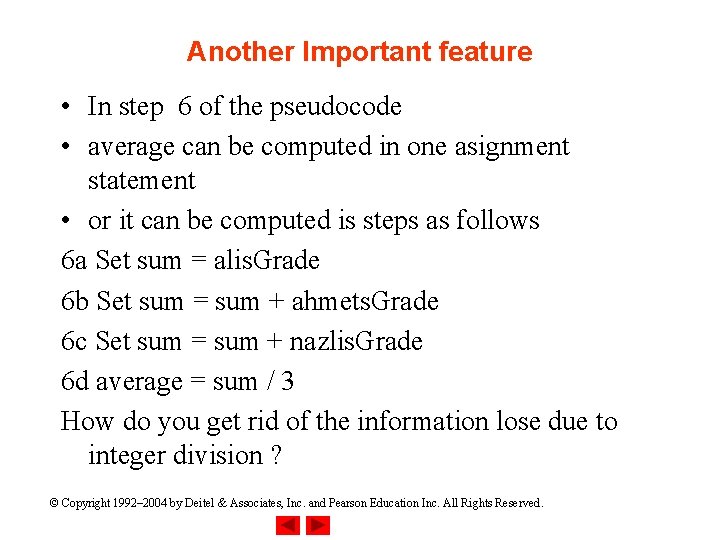 Another Important feature

• In step 6 of the pseudocode
• average can be computed in one asignment statement
• or it can be computed is steps as follows

6a Set sum = alisGrade

6b Set sum = sum + ahmetsGrade

6c Set sum = sum + nazlisGrade

6d average = sum / 3

How do you get rid of the information lose due to integer division ?

© Copyright 1992–2004 by Deitel & Associates, Inc. and Pearson Education Inc. All Rights Reserved.